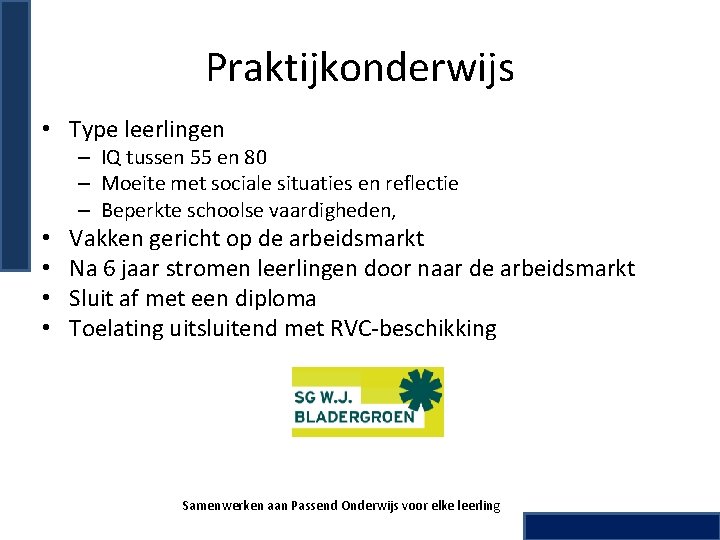 Praktijkonderwijs

• Type leerlingen
– IQ tussen 55 en 80
– Moeite met sociale situaties en reflectie
– Beperkte schoolse vaardigheden,
• Vakken gericht op de arbeidsmarkt
• Na 6 jaar stromen leerlingen door naar de arbeidsmarkt
• Sluit af met een diploma
• Toelating uitsluitend met RVC-beschikking

SG W.J.
BLADERGROEN

Samenwerken aan Passend Onderwijs voor elke leerling